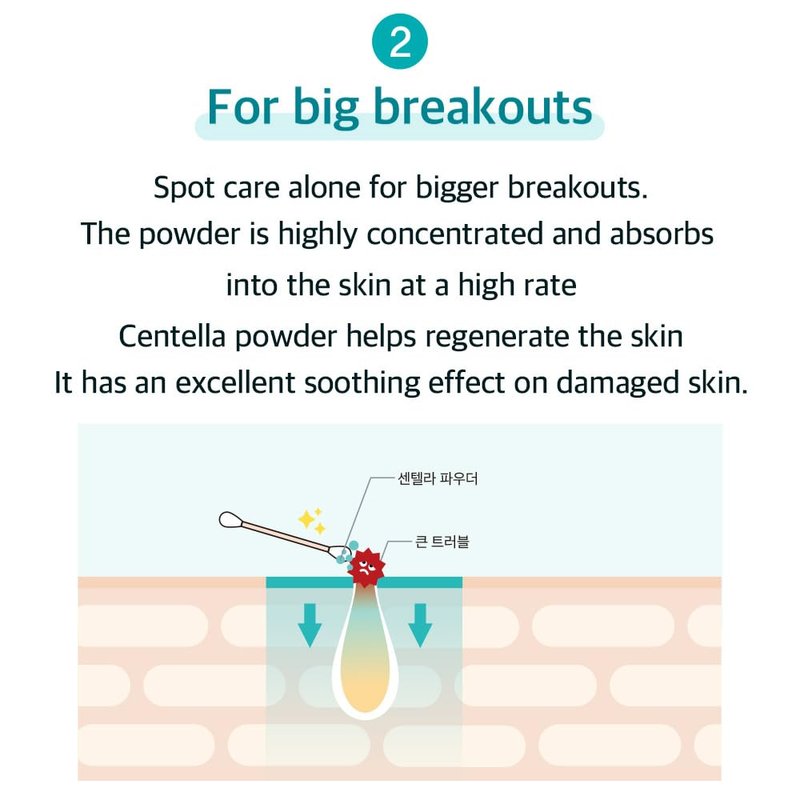 2

For big breakouts

Spot care alone for bigger breakouts.
The powder is highly concentrated and absorbs into the skin at a high rate
Centella powder helps regenerate the skin
It has an excellent soothing effect on damaged skin.

센텔라 파우더

큰 트러블